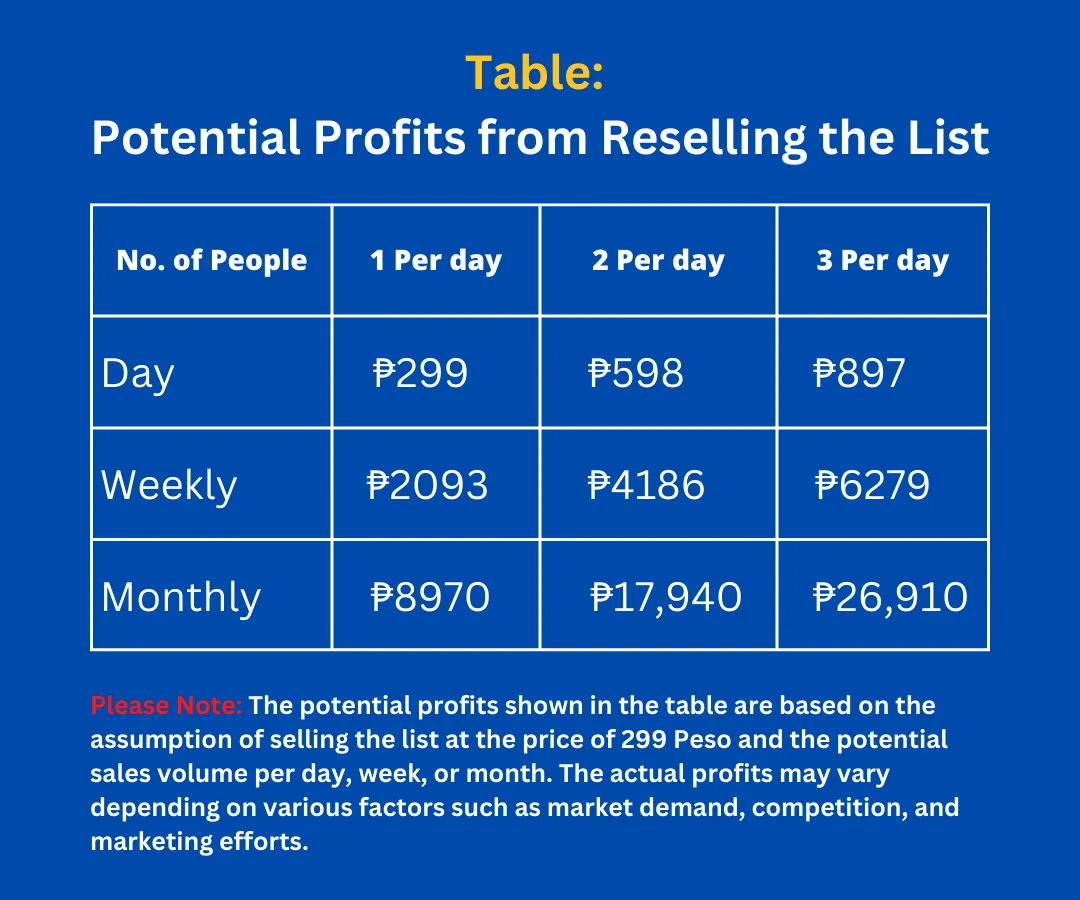 Table:
Potential Profits from Reselling the List

| No. of People | 1 Per day | 2 Per day | 3 Per day |
|---|---|---|---|
| Day | ₱299 | ₱598 | ₱897 |
| Weekly | ₱2093 | ₱4186 | ₱6279 |
| Monthly | ₱8970 | ₱17,940 | ₱26,910 |

Please Note: The potential profits shown in the table are based on the assumption of selling the list at the price of 299 Peso and the potential sales volume per day, week, or month. The actual profits may vary depending on various factors such as market demand, competition, and marketing efforts.